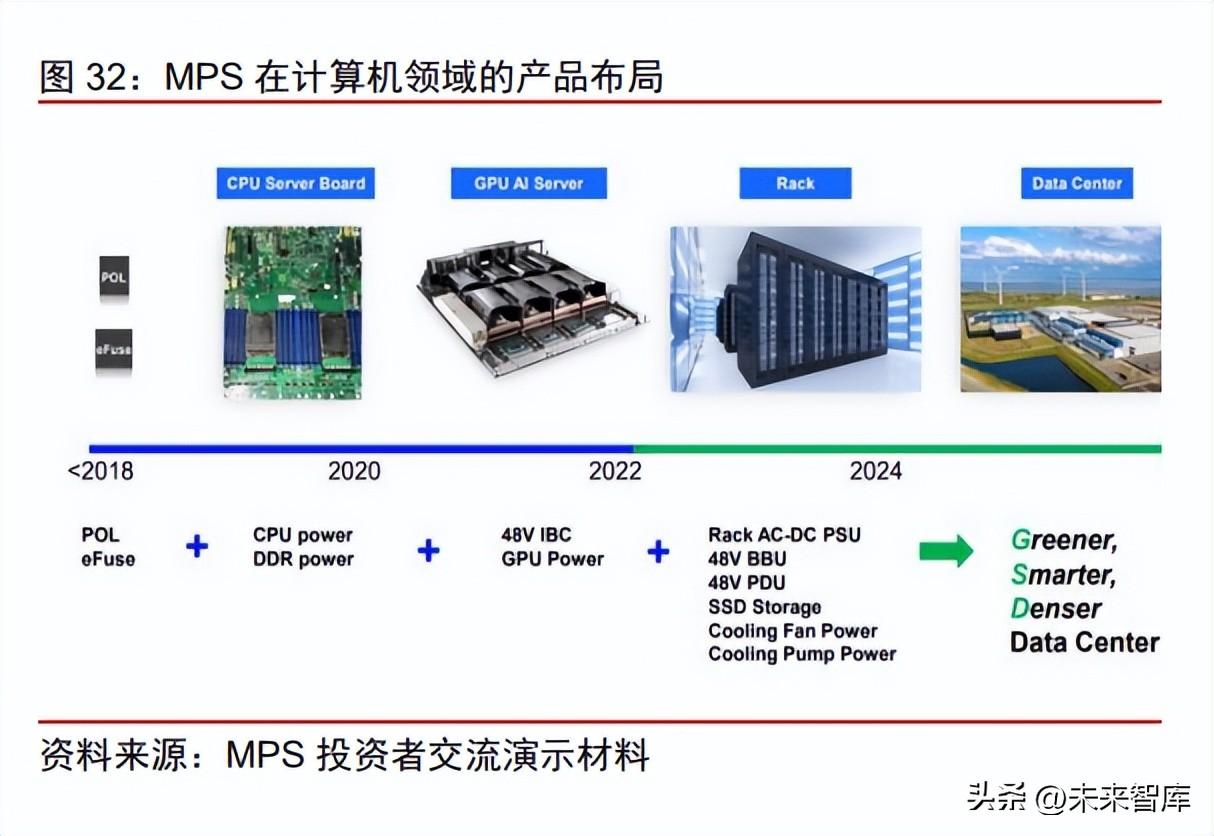 图 32：MPS 在计算机领域的产品布局

CPU Server Board

GPU AI Server

Rack

Data Center

POL

eFuse

<2018

2020

2022

2024

POL
eFuse

+

CPU power
DDR power

+

48V IBC
GPU Power

+

Rack AC-DC PSU
48V BBU
48V PDU
SSD Storage
Cooling Fan Power
Cooling Pump Power

Greener,
Smarter,
Denser
Data Center

资料来源：MPS 投资者交流演示材料

头条 @未来智库